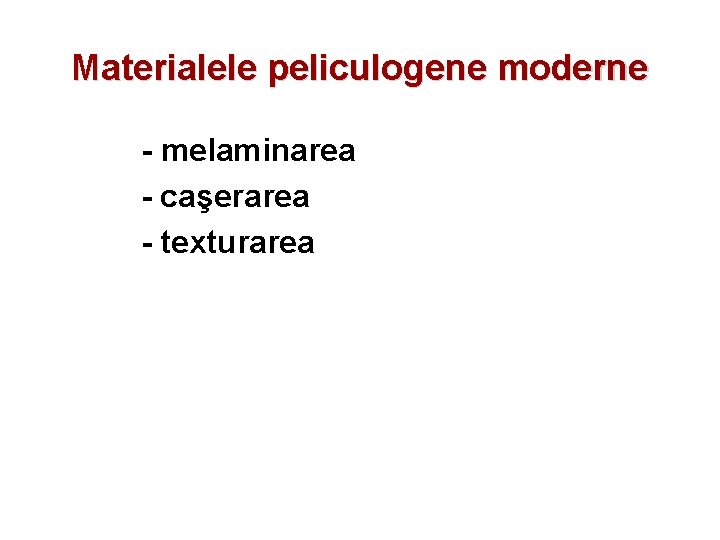 Materialele peliculogene moderne

- melaminarea
- caşerarea
- texturarea